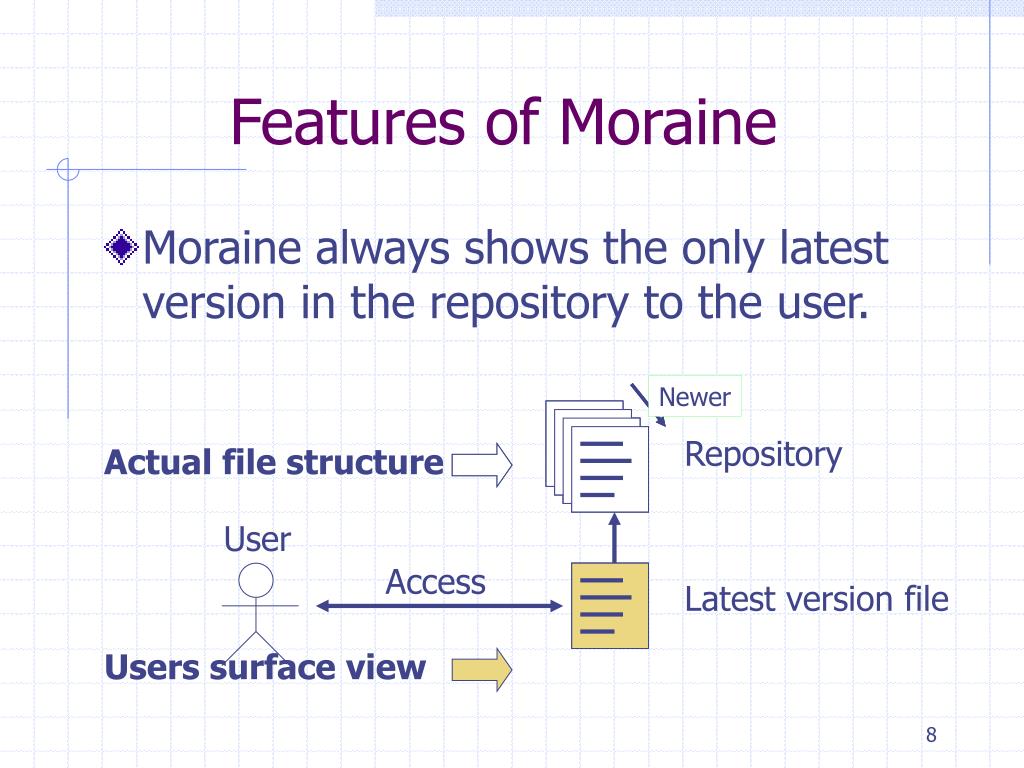 Features of Moraine

Moraine always shows the only latest version in the repository to the user.

Newer

Actual file structure

Repository

User

Access

Latest version file

Users surface view

8